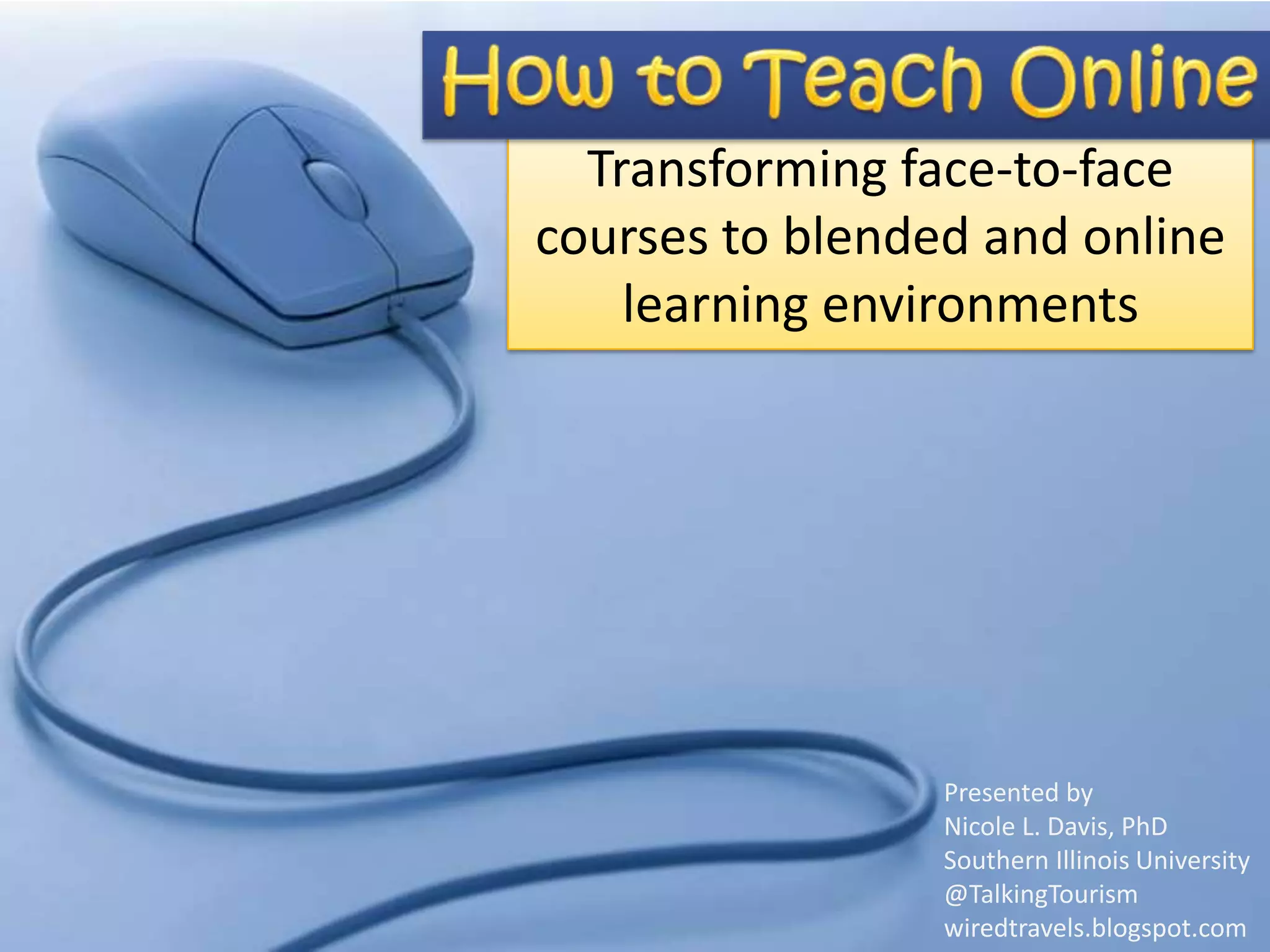 How to Teach Online

Transforming face-to-face courses to blended and online learning environments

Presented by
Nicole L. Davis, PhD
Southern Illinois University
@TalkingTourism
wiredtravels.blogspot.com